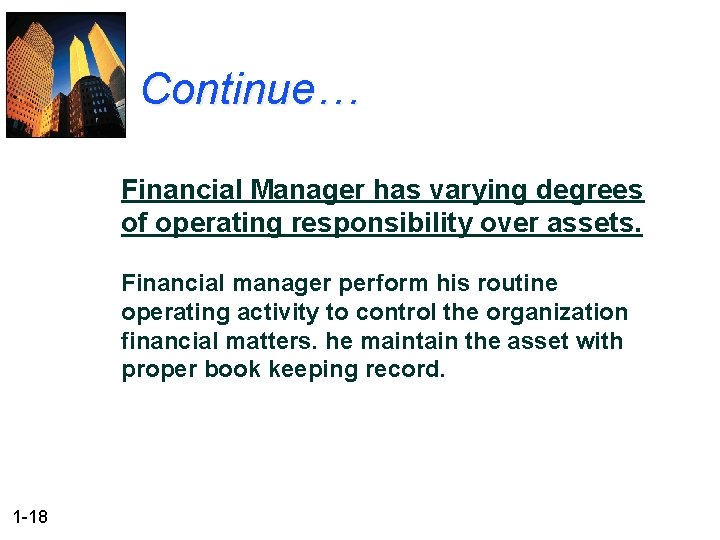 Continue…

Financial Manager has varying degrees of operating responsibility over assets.

Financial manager perform his routine operating activity to control the organization financial matters. he maintain the asset with proper book keeping record.

1-18